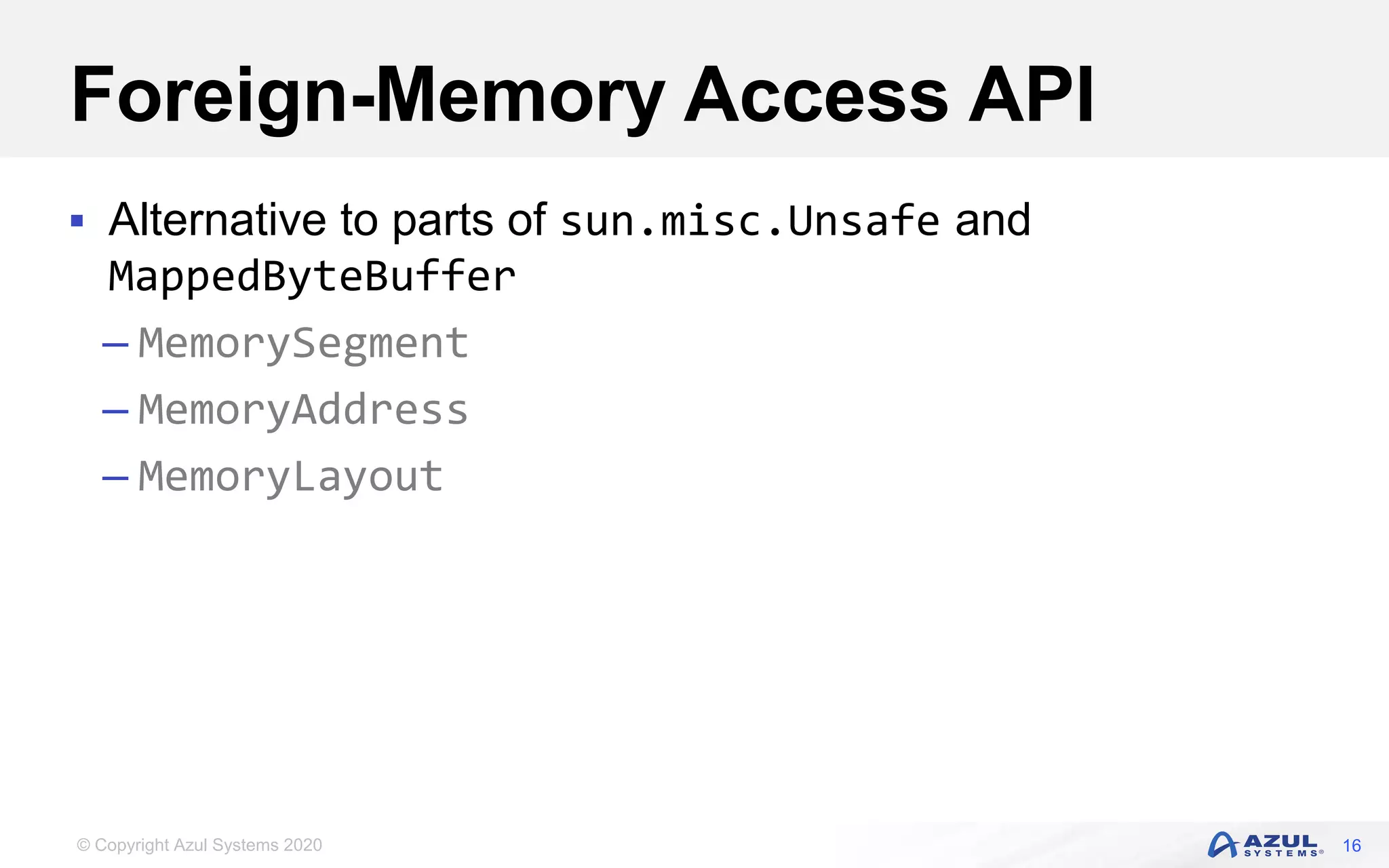 Foreign-Memory Access API

▪ Alternative to parts of sun.misc.Unsafe and MappedByteBuffer

– MemorySegment

– MemoryAddress

– MemoryLayout

© Copyright Azul Systems 2020

AZUL SYSTEMS®

16